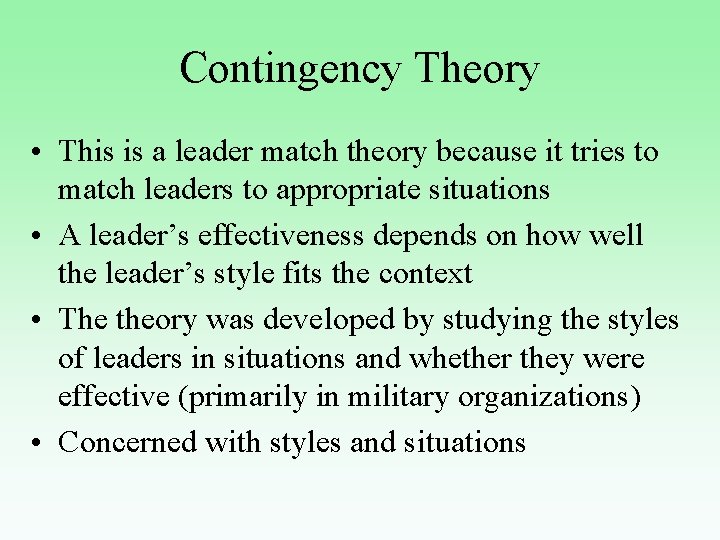 Contingency Theory

• This is a leader match theory because it tries to match leaders to appropriate situations

• A leader’s effectiveness depends on how well the leader’s style fits the context

• The theory was developed by studying the styles of leaders in situations and whether they were effective (primarily in military organizations)

• Concerned with styles and situations